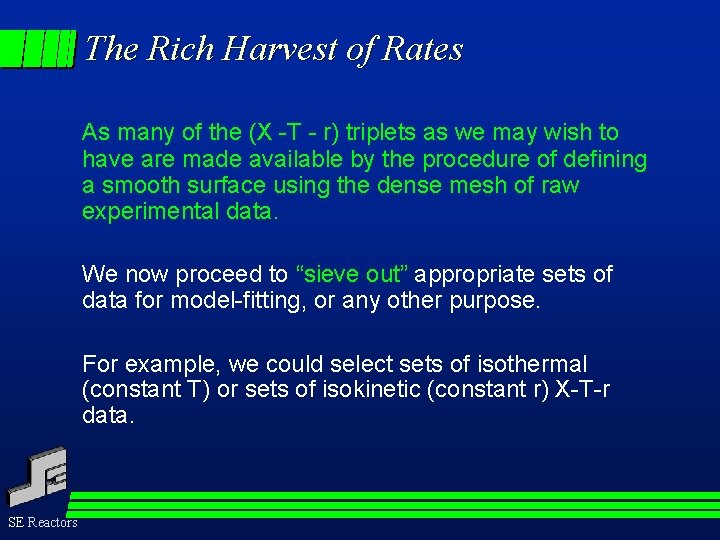 The Rich Harvest of Rates

As many of the (X -T - r) triplets as we may wish to have are made available by the procedure of defining a smooth surface using the dense mesh of raw experimental data.

We now proceed to “sieve out” appropriate sets of data for model-fitting, or any other purpose.

For example, we could select sets of isothermal (constant T) or sets of isokinetic (constant r) X-T-r data.

SE Reactors